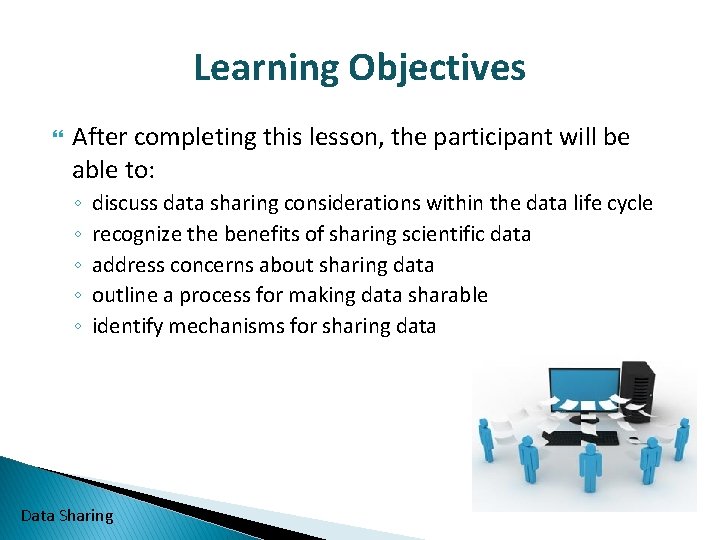 Learning Objectives

After completing this lesson, the participant will be able to:

◦ discuss data sharing considerations within the data life cycle
◦ recognize the benefits of sharing scientific data
◦ address concerns about sharing data
◦ outline a process for making data sharable
◦ identify mechanisms for sharing data

Data Sharing